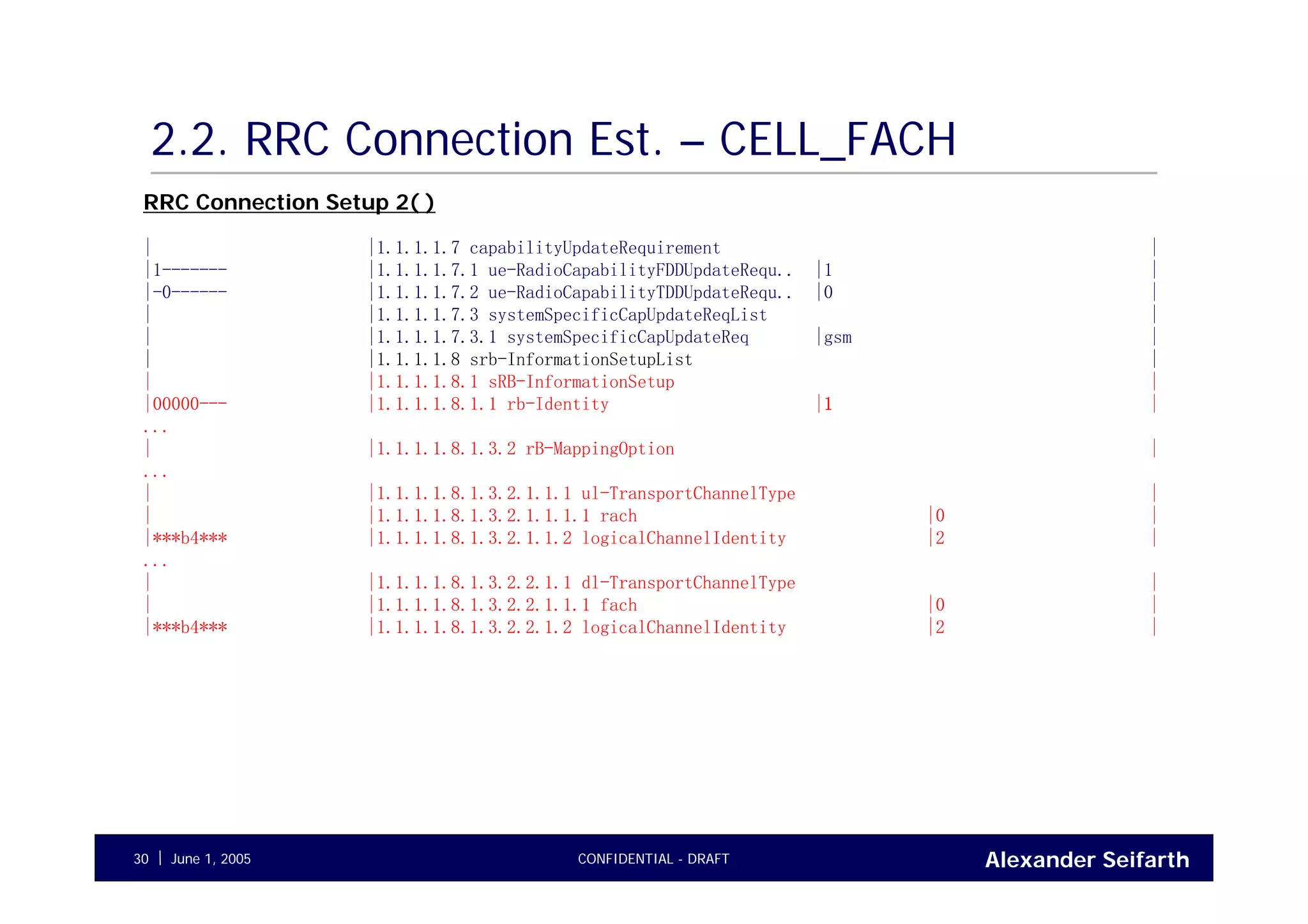 2.2. RRC Connection Est. – CELL_FACH

RRC Connection Setup 2()

| |1.1.1.1.7 capabilityUpdateRequirement |
|1------- |1.1.1.1.7.1 ue-RadioCapabilityFDDUpdateRequ.. |1 |
|-0------ |1.1.1.1.7.2 ue-RadioCapabilityTDDUpdateRequ.. |0 |
| |1.1.1.1.7.3 systemSpecificCapUpdateReqList |
| |1.1.1.1.7.3.1 systemSpecificCapUpdateReq |gsm |
| |1.1.1.1.8 srb-InformationSetupList |
| |1.1.1.1.8.1 sRB-InformationSetup |
|00000--- |1.1.1.1.8.1.1 rb-Identity |1 |
...
| |1.1.1.1.8.1.3.2 rB-MappingOption |
...
| |1.1.1.1.8.1.3.2.1.1.1 ul-TransportChannelType |
| |1.1.1.1.8.1.3.2.1.1.1.1 rach |0 |
|***b4*** |1.1.1.1.8.1.3.2.1.1.2 logicalChannelIdentity |2 |
...
| |1.1.1.1.8.1.3.2.2.1.1 dl-TransportChannelType |
| |1.1.1.1.8.1.3.2.2.1.1.1 fach |0 |
|***b4*** |1.1.1.1.8.1.3.2.2.1.2 logicalChannelIdentity |2 |

30 | June 1, 2005 CONFIDENTIAL - DRAFT Alexander Seifarth